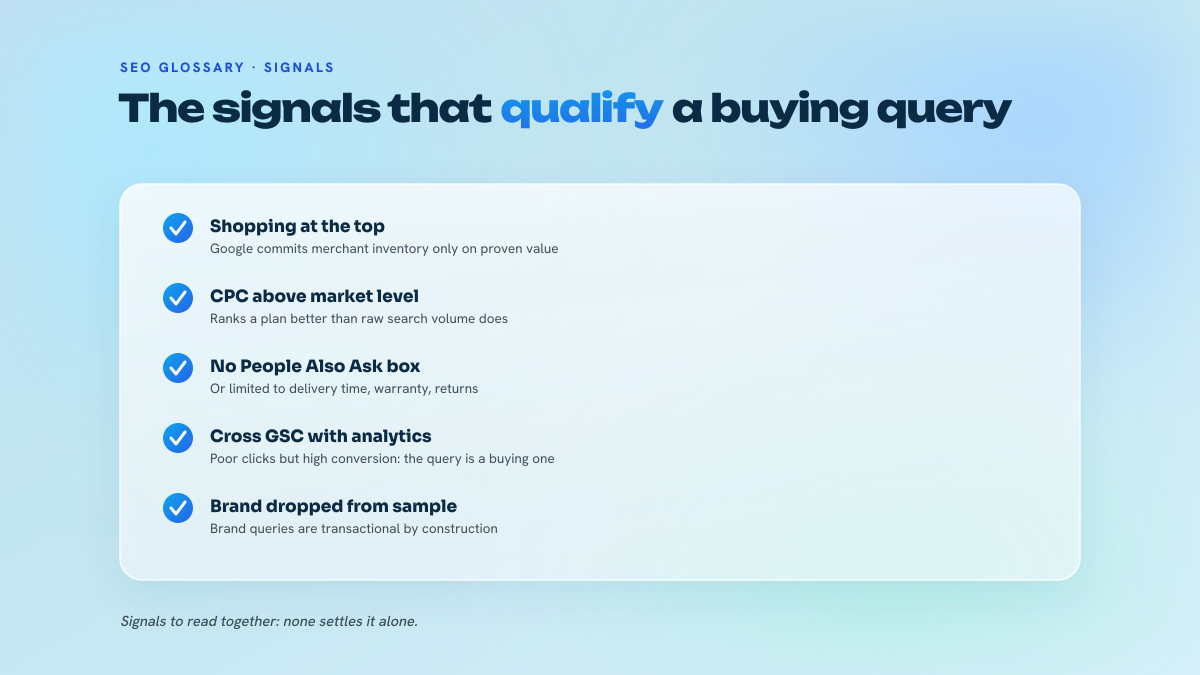 SEO GLOSSARY · SIGNALS

The signals that qualify a buying query

Shopping at the top
Google commits merchant inventory only on proven value

CPC above market level
Ranks a plan better than raw search volume does

No People Also Ask box
Or limited to delivery time, warranty, returns

Cross GSC with analytics
Poor clicks but high conversion: the query is a buying one

Brand dropped from sample
Brand queries are transactional by construction

Signals to read together: none settles it alone.